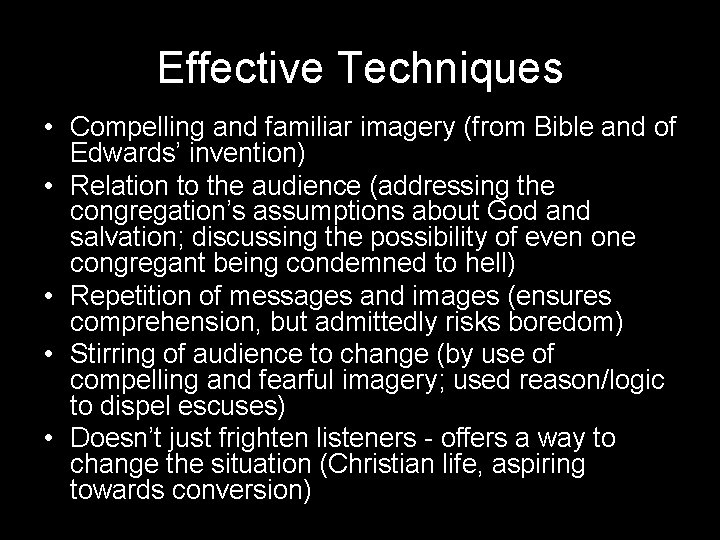 Effective Techniques

• Compelling and familiar imagery (from Bible and of Edwards' invention)
• Relation to the audience (addressing the congregation's assumptions about God and salvation; discussing the possibility of even one congregant being condemned to hell)
• Repetition of messages and images (ensures comprehension, but admittedly risks boredom)
• Stirring of audience to change (by use of compelling and fearful imagery; used reason/logic to dispel escuses)
• Doesn't just frighten listeners - offers a way to change the situation (Christian life, aspiring towards conversion)